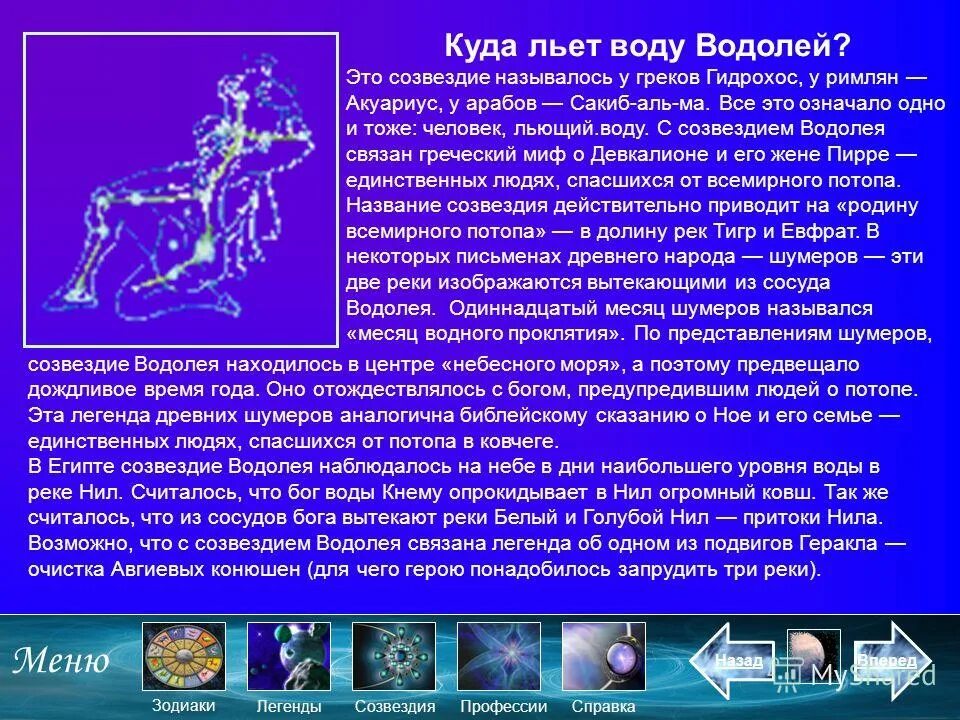 Куда льет воду Водолей?

Это созвездие называлось у греков Гидрохос, у римлян — Акуариус, у арабов — Сакиб-аль-ма. Все это означало одно и тоже: человек, льющий.воду. С созвездием Водолея связан греческий миф о Девкалионе и его жене Пирре — единственных людях, спасшихся от всемирного потопа. Название созвездия действительно приводит на «родину всемирного потопа» — в долину рек Тигр и Евфрат. В некоторых письменах древнего народа — шумеров — эти две реки изображаются вытекающими из сосуда Водолея. Одиннадцатый месяц шумеров назывался «месяц водного проклятия». По представлениям шумеров, созвездие Водолея находилось в центре «небесного моря», а поэтому предвещало дождливое время года. Оно отождествлялось с богом, предупредившим людей о потопе. Эта легенда древних шумеров аналогична библейскому сказанию о Ное и его семье — единственных людях, спасшихся от потопа в ковчеге.
В Египте созвездие Водолея наблюдалось на небе в дни наибольшего уровня воды в реке Нил. Считалось, что бог воды Кнему опрокидывает в Нил огромный ковш. Так же считалось, что из сосудов бога вытекают реки Белый и Голубой Нил — притоки Нила. Возможно, что с созвездием Водолея связана легенда об одном из подвигов Геракла — очистка Авгиевых конюшен (для чего герою понадобилось запрудить три реки).

Меню

Зодиаки Легенды Созвездия Профессии Справка

Назад Вперед

MyShared